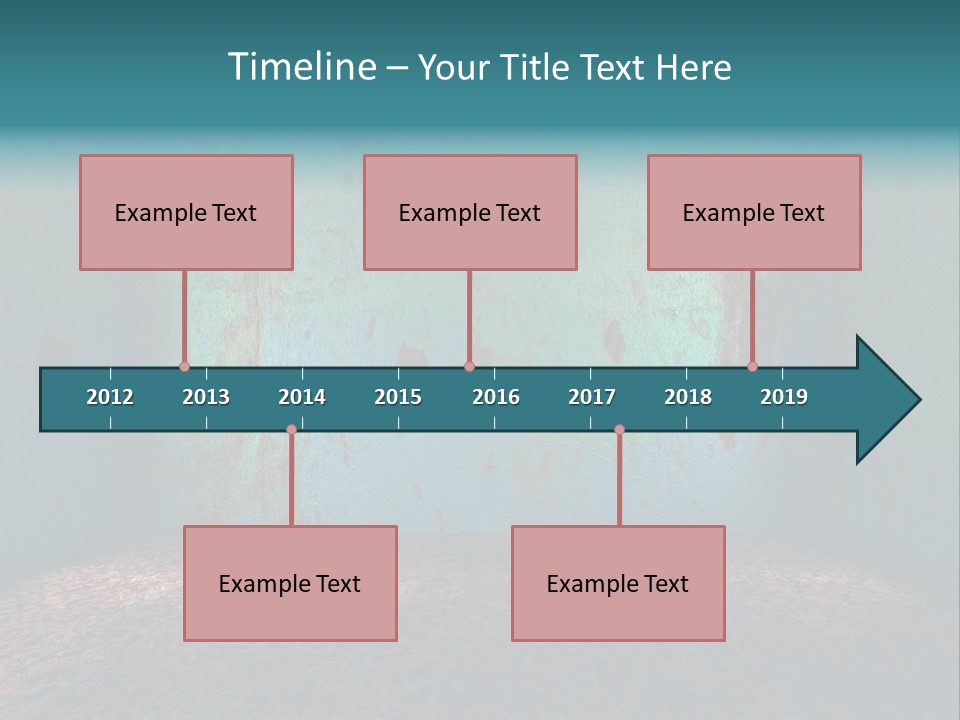 Timeline – Your Title Text Here

Example Text

Example Text

Example Text

2012 2013 2014 2015 2016 2017 2018 2019

Example Text

Example Text